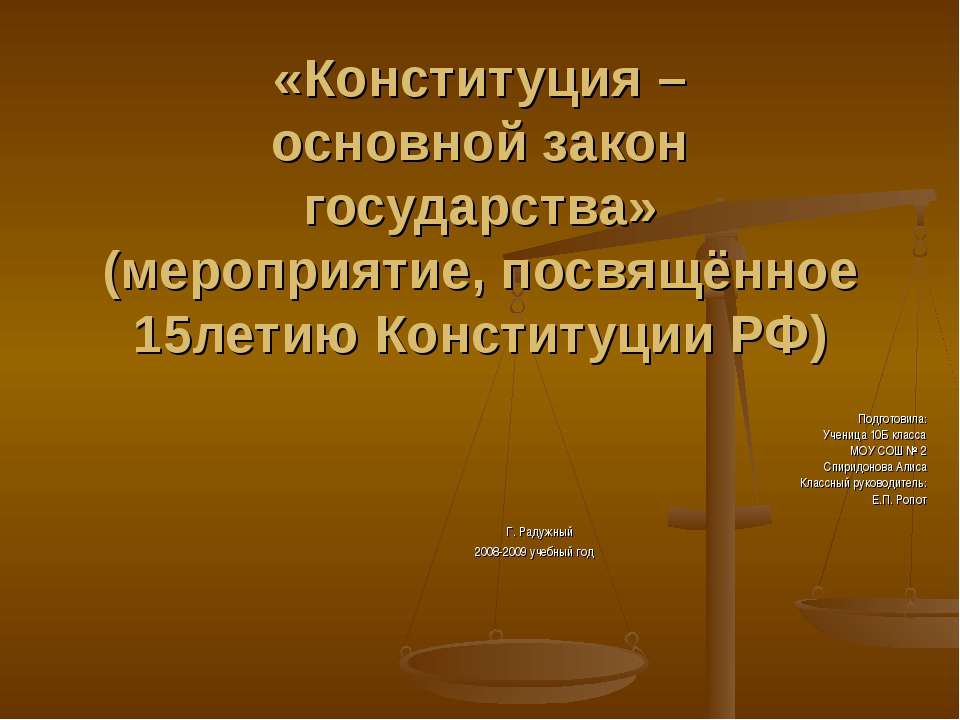 «Конституция – основной закон государства» (мероприятие, посвящённое 15летию Конституции РФ)

Подготовила:
Ученица 10Б класса
МОУ СОШ № 2
Спиридонова Алиса
Классный руководитель:
Е.П. Ропот

Г. Радужный
2008-2009 учебный год